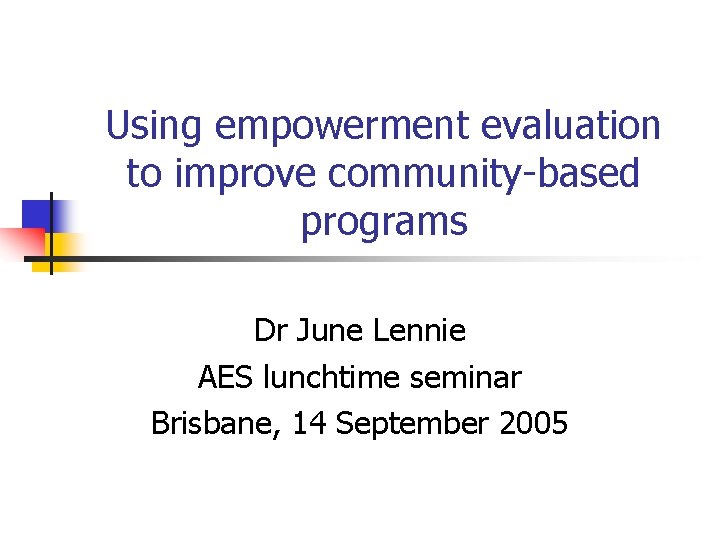 Using empowerment evaluation to improve community-based programs

Dr June Lennie
AES lunchtime seminar
Brisbane, 14 September 2005